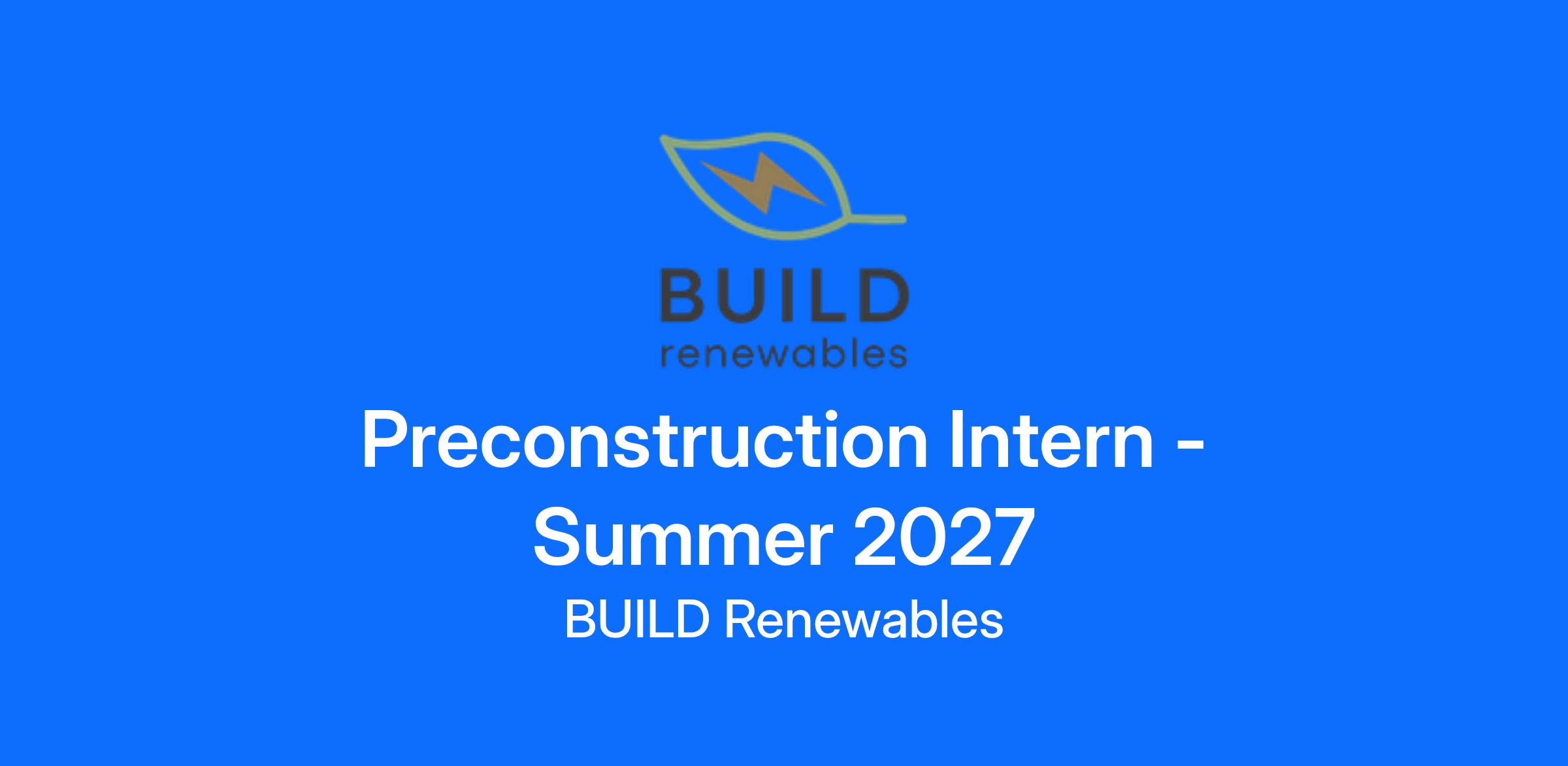 BUILD
renewables

Preconstruction Intern - Summer 2027

BUILD Renewables